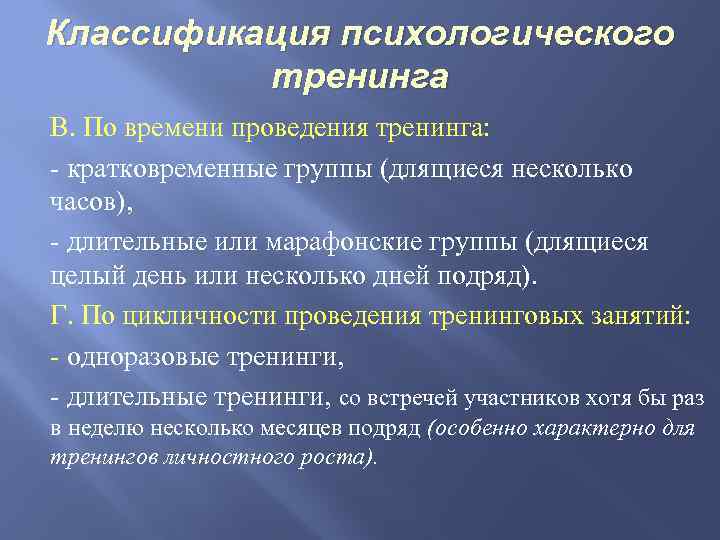 Классификация психологического тренинга

В. По времени проведения тренинга:

- кратковременные группы (длящиеся несколько часов),

- длительные или марафонские группы (длящиеся целый день или несколько дней подряд).

Г. По цикличности проведения тренинговых занятий:

- одноразовые тренинги,

- длительные тренинги, со встречей участников хотя бы раз в неделю несколько месяцев подряд (особенно характерно для тренингов личностного роста).